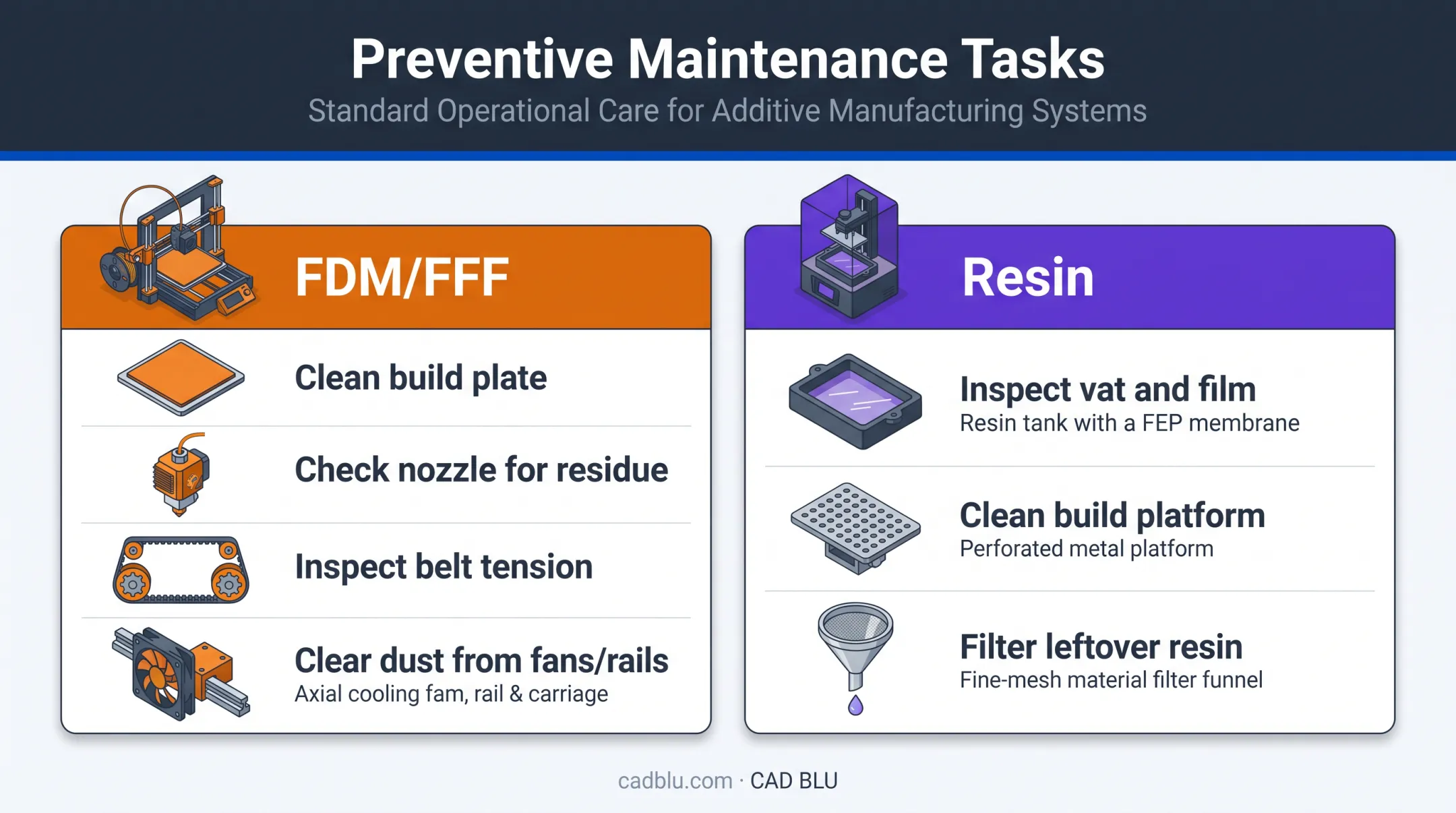 Preventive Maintenance Tasks
Standard Operational Care for Additive Manufacturing Systems

FDM/FFF

Clean build plate

Check nozzle for residue

Inspect belt tension

Clear dust from fans/rails
Axial cooling fam, rail & carriage

Resin

Inspect vat and film
Resin tank with a FEP membrane

Clean build platform
Perforated metal platform

Filter leftover resin
Fine-mesh material filter funnel

cadblu.com · CAD BLU